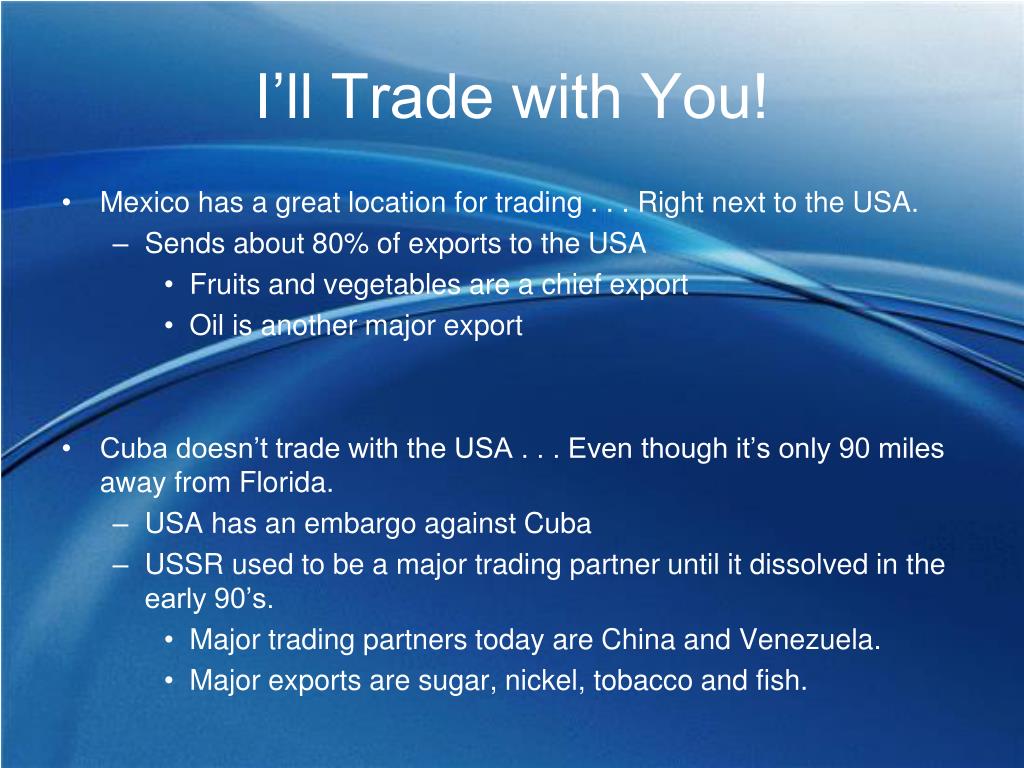 I’ll Trade with You!

• Mexico has a great location for trading . . . Right next to the USA.
– Sends about 80% of exports to the USA
• Fruits and vegetables are a chief export
• Oil is another major export

• Cuba doesn’t trade with the USA . . . Even though it’s only 90 miles away from Florida.
– USA has an embargo against Cuba
– USSR used to be a major trading partner until it dissolved in the early 90’s.
• Major trading partners today are China and Venezuela.
• Major exports are sugar, nickel, tobacco and fish.